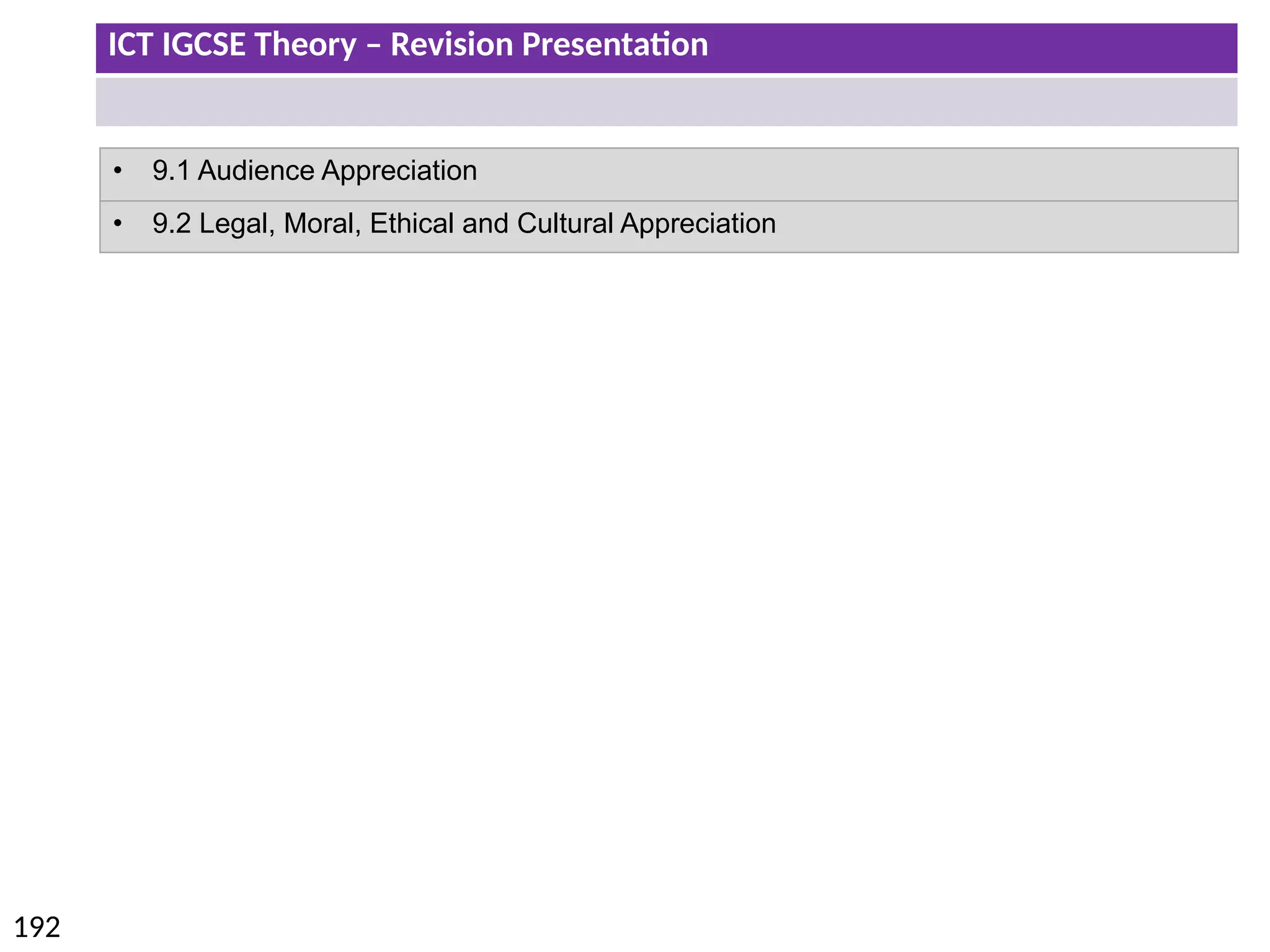 ICT IGCSE Theory – Revision Presentation

• 9.1 Audience Appreciation
• 9.2 Legal, Moral, Ethical and Cultural Appreciation

192